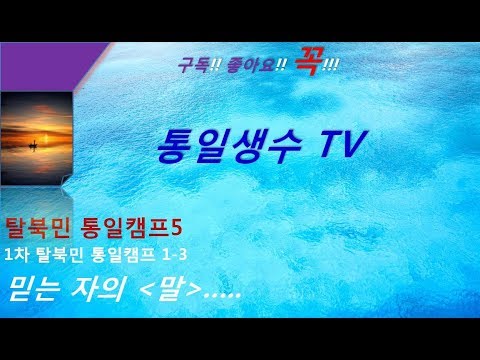 구독!! 좋아요!! 꼭!!!

통일생수 TV

탈북민 통일캠프5

1차 탈북민 통일캠프 1-3

믿는 자의 <말>.....